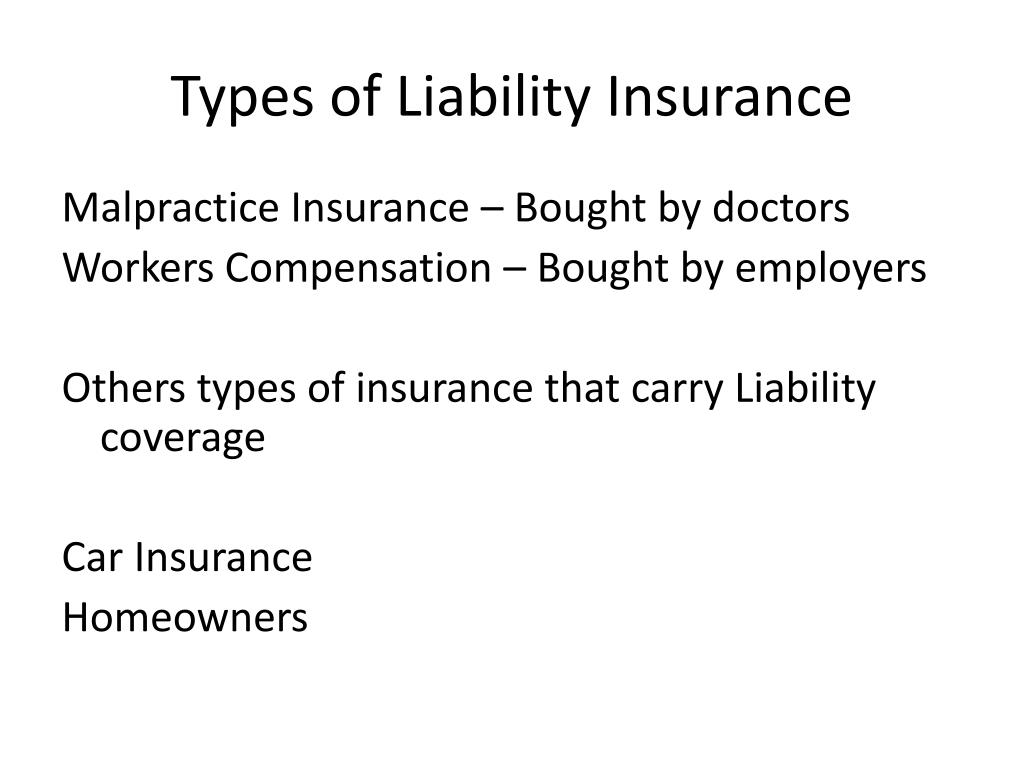 Types of Liability Insurance

Malpractice Insurance – Bought by doctors
Workers Compensation – Bought by employers

Others types of insurance that carry Liability coverage

Car Insurance
Homeowners